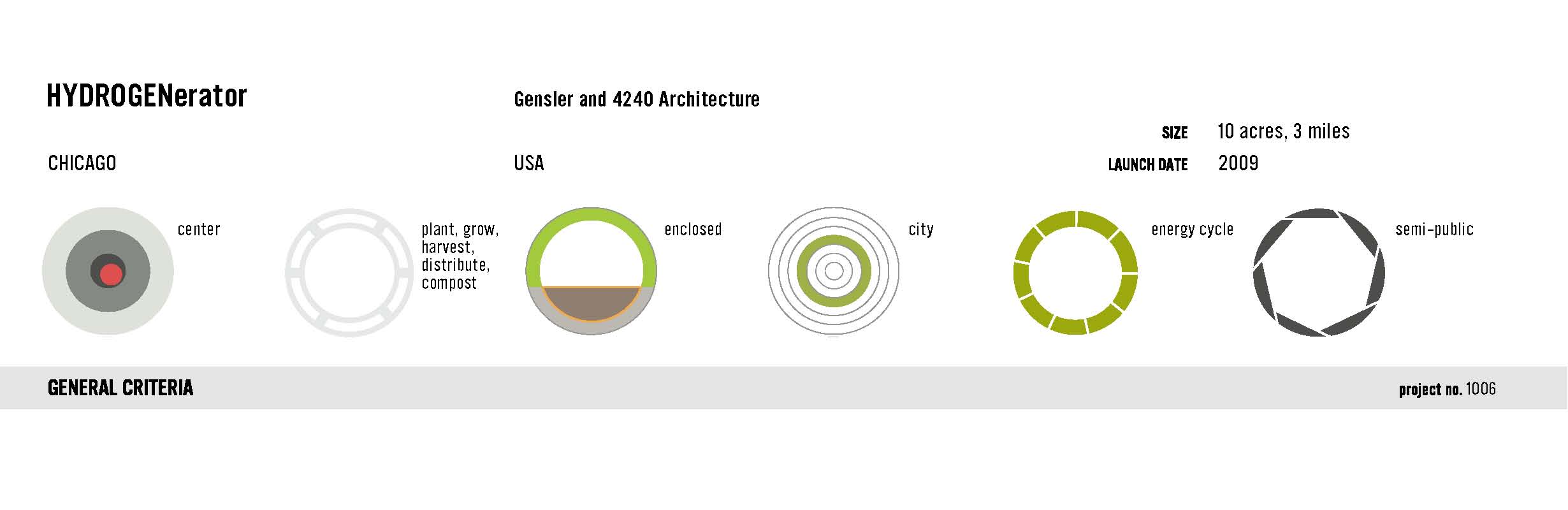 HYDROGENerator

Gensler and 4240 Architecture

SIZE 10 acres, 3 miles

CHICAGO

USA

LAUNCH DATE 2009

center

plant, grow, harvest, distribute, compost

enclosed

city

energy cycle

semi-public

GENERAL CRITERIA

project no. 1006